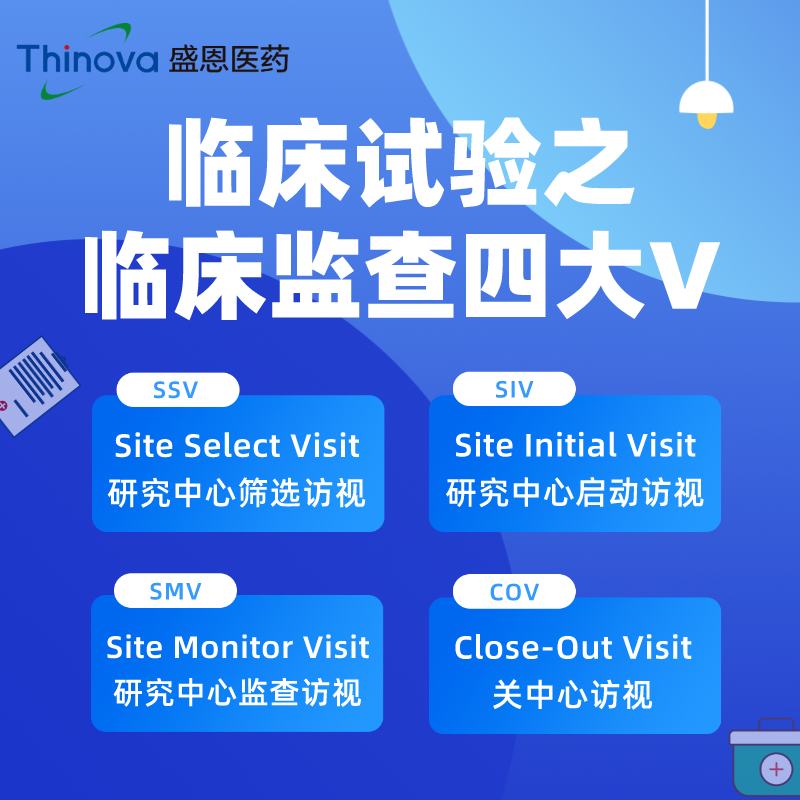 Thinova 盛恩医药

临床试验之
临床监查四大V

SSV
Site Select Visit
研究中心筛选访视

SIV
Site Initial Visit
研究中心启动访视

SMV
Site Monitor Visit
研究中心监查访视

COV
Close-Out Visit
关中心访视